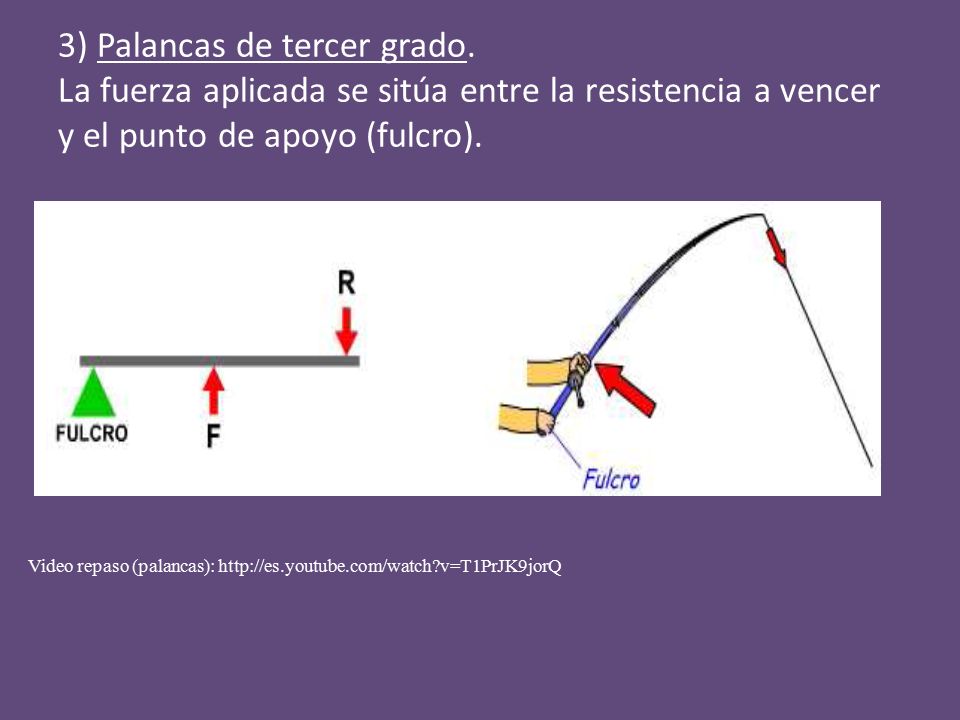 3) Palancas de tercer grado.
La fuerza aplicada se sitúa entre la resistencia a vencer y el punto de apoyo (fulcro).

R
FULCRO
F

Fulcro

Video repaso (palancas): http://es.youtube.com/watch?v=T1PrJK9jorQ